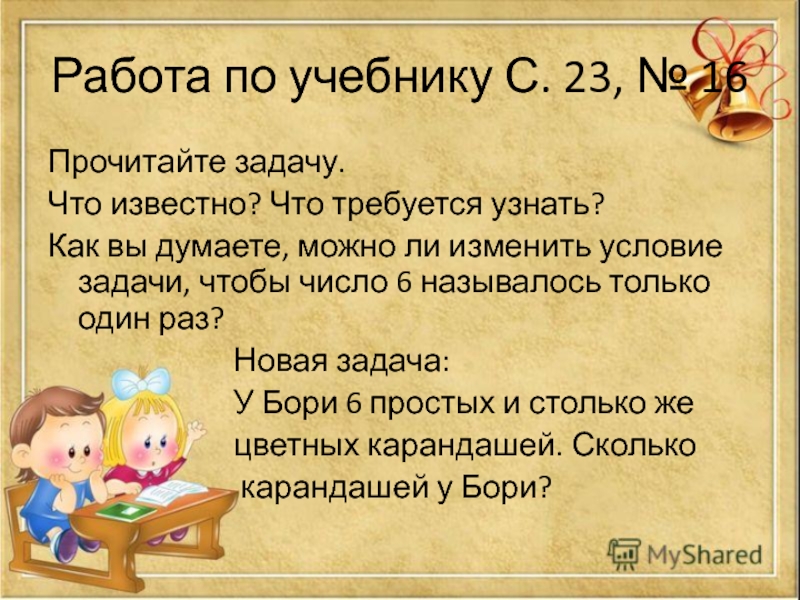 Работа по учебнику С. 23, № 16

Прочитайте задачу.
Что известно? Что требуется узнать?
Как вы думаете, можно ли изменить условие задачи, чтобы число 6 называлось только один раз?

Новая задача:
У Бори 6 простых и столько же цветных карандашей. Сколько карандашей у Бори?

MyShared